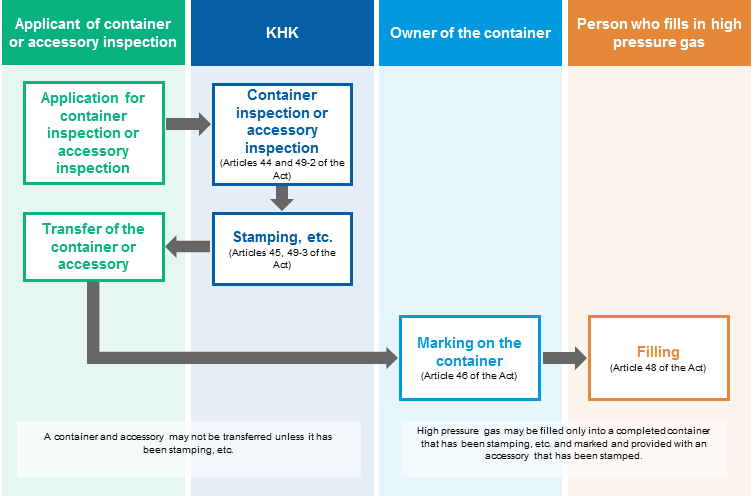 Applicant of container or accessory inspection

KHK

Owner of the container

Person who fills in high pressure gas

Application for container inspection or accessory inspection

Container inspection or accessory inspection
(Articles 44 and 49-2 of the Act)

Stamping, etc.
(Articles 45, 49-3 of the Act)

Transfer of the container or accessory

Marking on the container
(Article 46 of the Act)

Filling
(Article 48 of the Act)

A container and accessory may not be transferred unless it has been stamping, etc.

High pressure gas may be filled only into a completed container that has been stamping, etc. and marked and provided with an accessory that has been stamped.